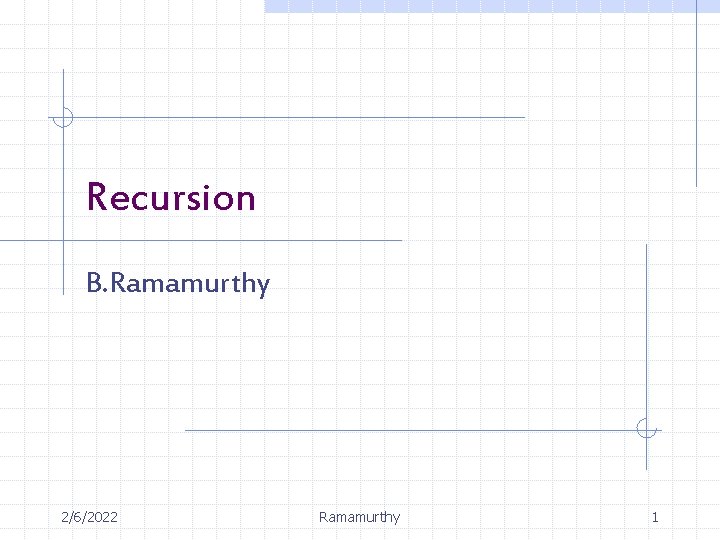 Recursion

B.Ramamurthy

2/6/2022 Ramamurthy 1